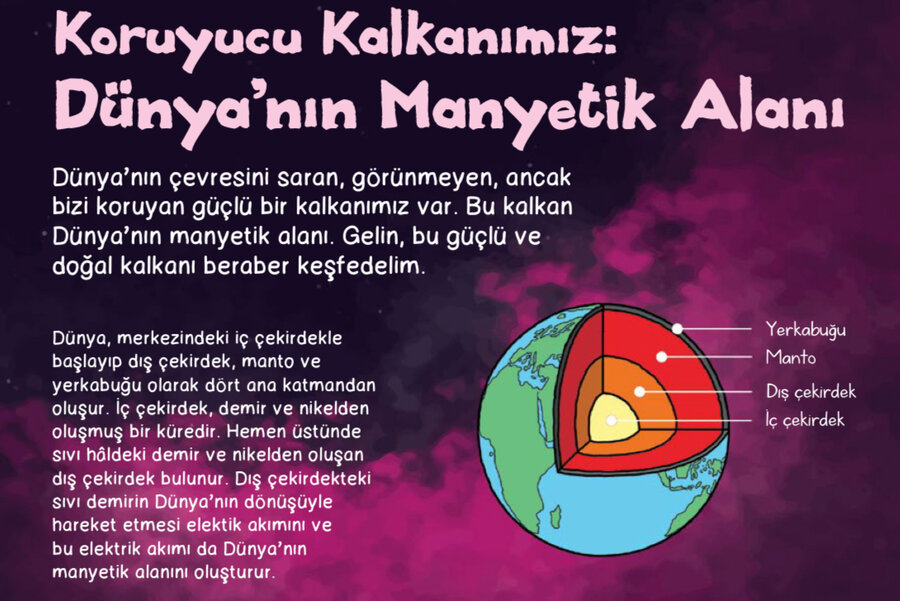 Koruyucu Kalkanımız: Dünya'nın Manyetik Alanı

Dünya'nın çevresini saran, görünmeyen, ancak bizi koruyan güçlü bir kalkanımız var. Bu kalkan Dünya'nın manyetik alanı. Gelin, bu güçlü ve doğal kalkanı beraber keşfedelim.

Dünya, merkezindeki iç çekirdekle başlayıp dış çekirdek, manto ve yerkabuğu olarak dört ana katmandan oluşur. İç çekirdek, demir ve nikelden oluşmuş bir küredir. Hemen üstünde sıvı hâldeki demir ve nikelden oluşan dış çekirdek bulunur. Dış çekirdekteki sıvı demirin Dünya'nın dönüşüyle hareket etmesi elektik akımını ve bu elektrik akımı da Dünya'nın manyetik alanını oluşturur.

Yerkabuğu
Manto
Dış çekirdek
İç çekirdek